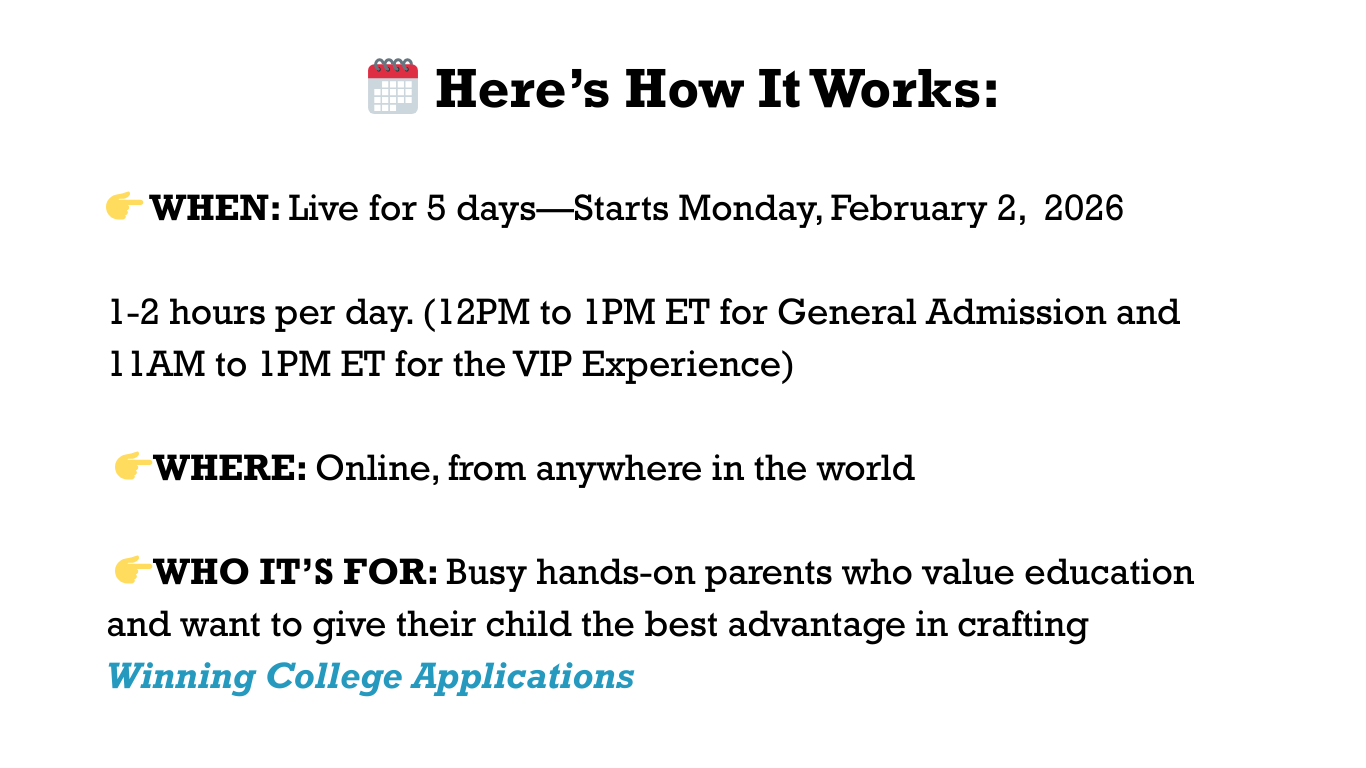 🗓️ Here’s How It Works:

👉WHEN: Live for 5 days—Starts Monday, February 2, 2026

1-2 hours per day. (12PM to 1PM ET for General Admission and 11AM to 1PM ET for the VIP Experience)

👉WHERE: Online, from anywhere in the world

👉WHO IT’S FOR: Busy hands-on parents who value education and want to give their child the best advantage in crafting Winning College Applications